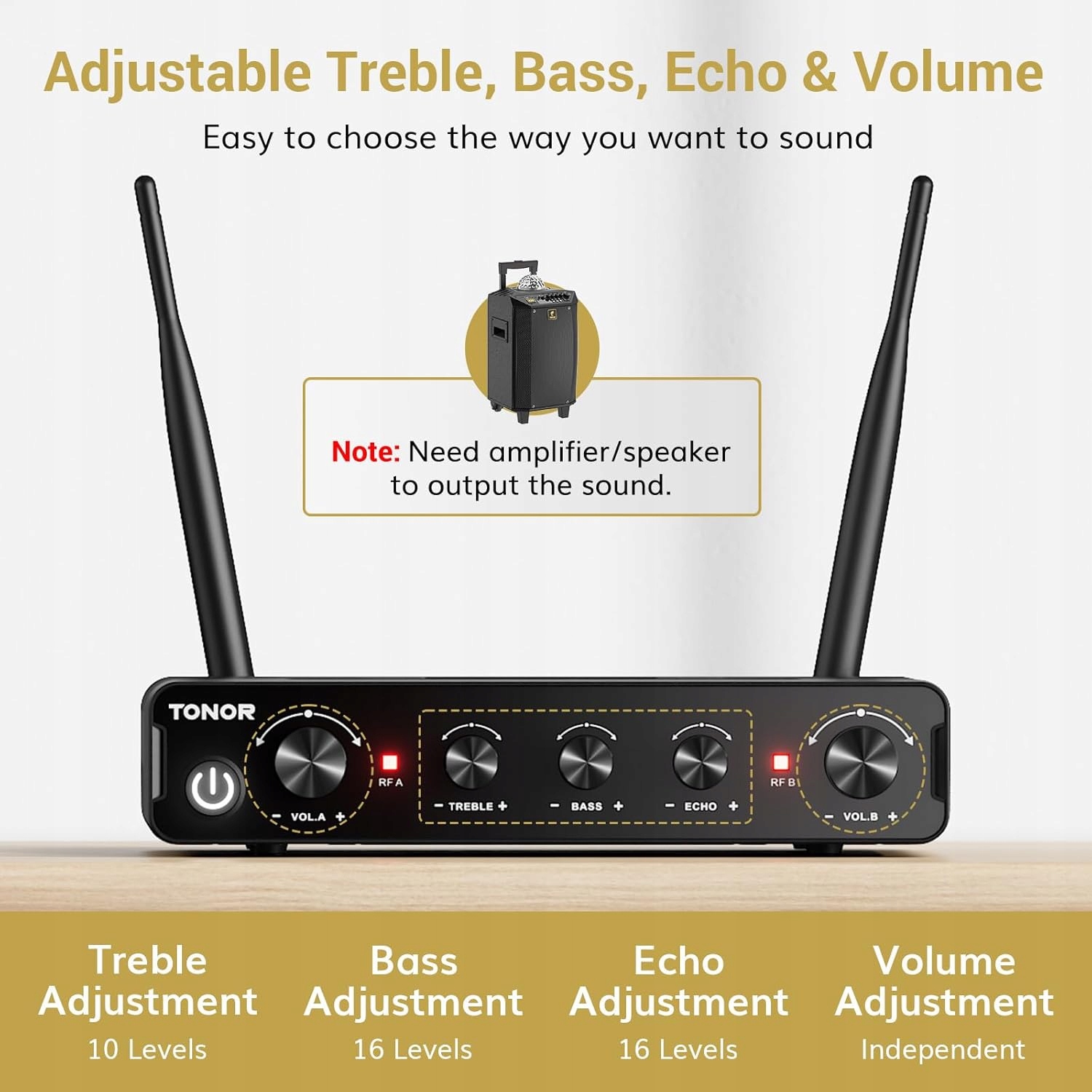 Adjustable Treble, Bass, Echo & Volume

Easy to choose the way you want to sound

Note: Need amplifier/speaker to output the sound.

TONOR

− VOL.A +

RF A

− TREBLE +

− BASS +

− ECHO +

RF B

− VOL.B +

Treble Adjustment
10 Levels

Bass Adjustment
16 Levels

Echo Adjustment
16 Levels

Volume Adjustment
Independent